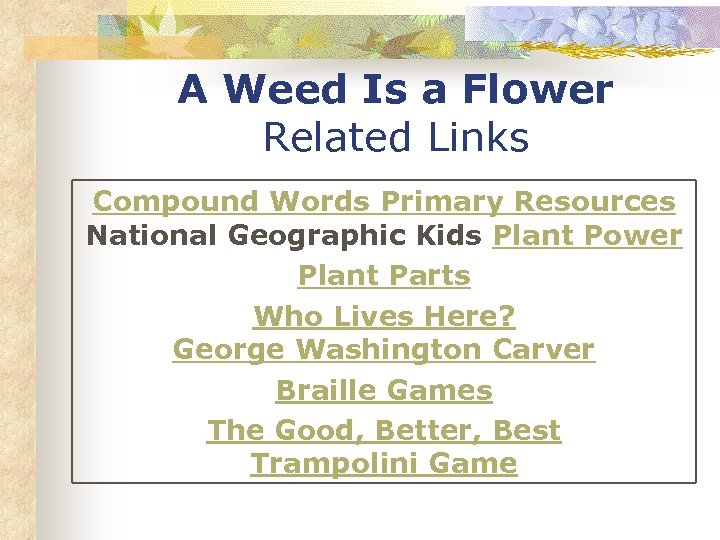 A Weed Is a Flower
Related Links

Compound Words Primary Resources
National Geographic Kids Plant Power
Plant Parts
Who Lives Here?
George Washington Carver
Braille Games
The Good, Better, Best
Trampolini Game